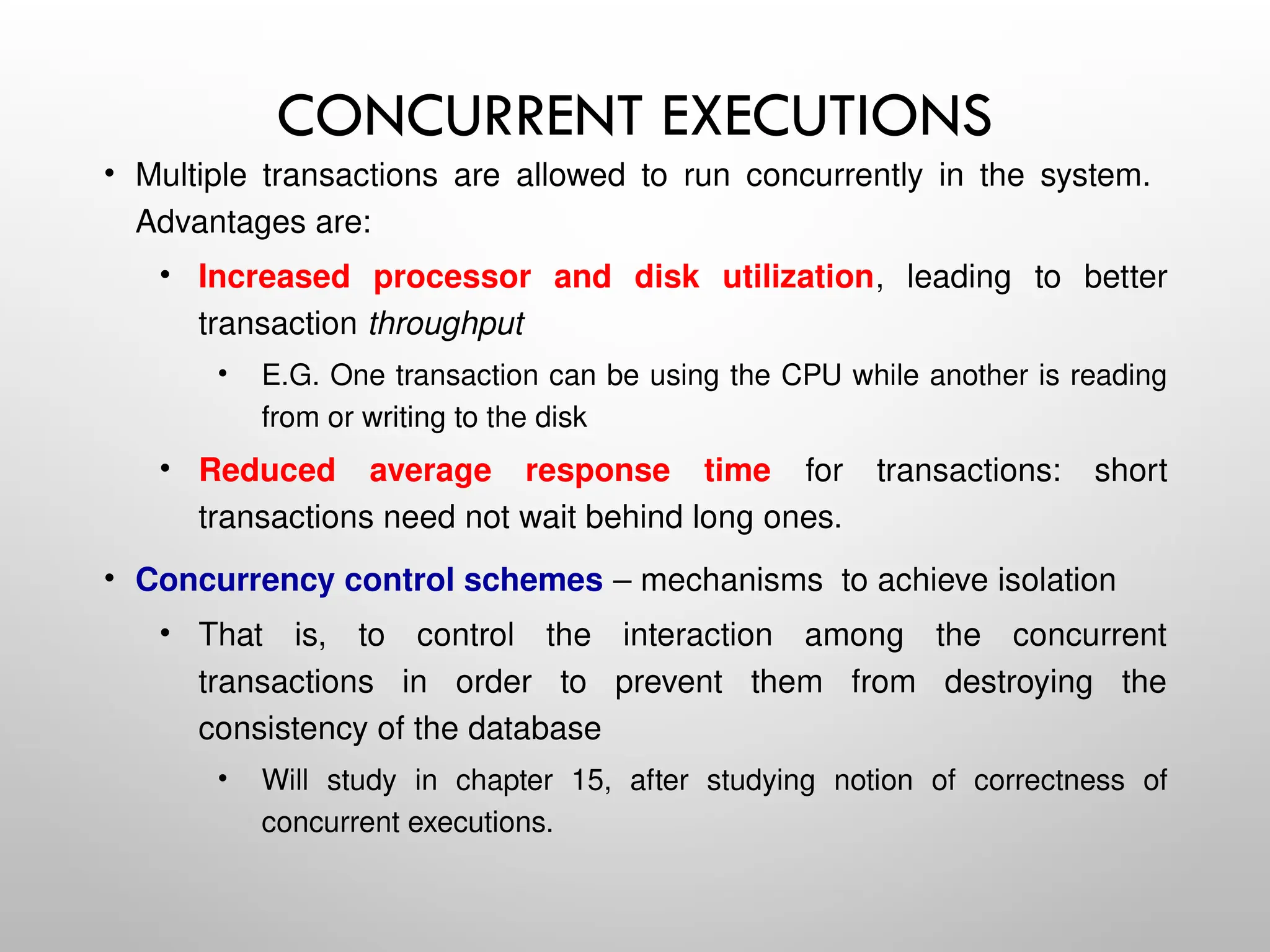 CONCURRENT EXECUTIONS

• Multiple transactions are allowed to run concurrently in the system. Advantages are:

• Increased processor and disk utilization, leading to better transaction throughput

• E.G. One transaction can be using the CPU while another is reading from or writing to the disk

• Reduced average response time for transactions: short transactions need not wait behind long ones.

• Concurrency control schemes – mechanisms to achieve isolation

• That is, to control the interaction among the concurrent transactions in order to prevent them from destroying the consistency of the database

• Will study in chapter 15, after studying notion of correctness of concurrent executions.